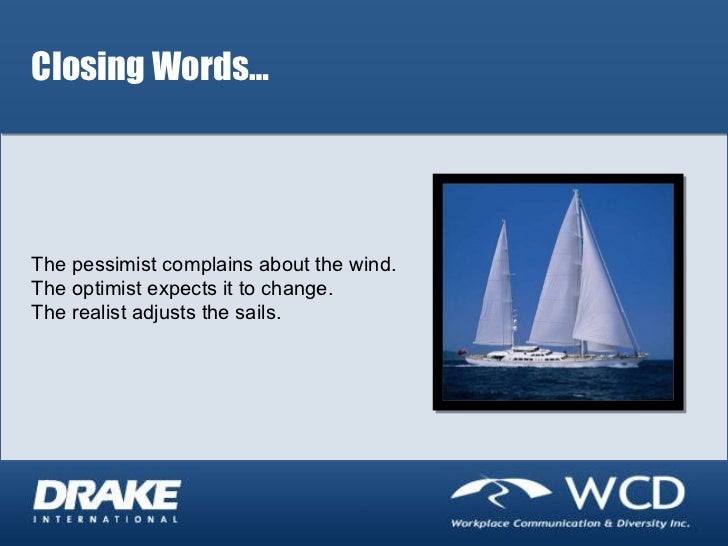 Closing Words...

The pessimist complains about the wind.
The optimist expects it to change.
The realist adjusts the sails.

DRAKE
INTERNATIONAL

WCD
Workplace Communication & Diversity Inc.